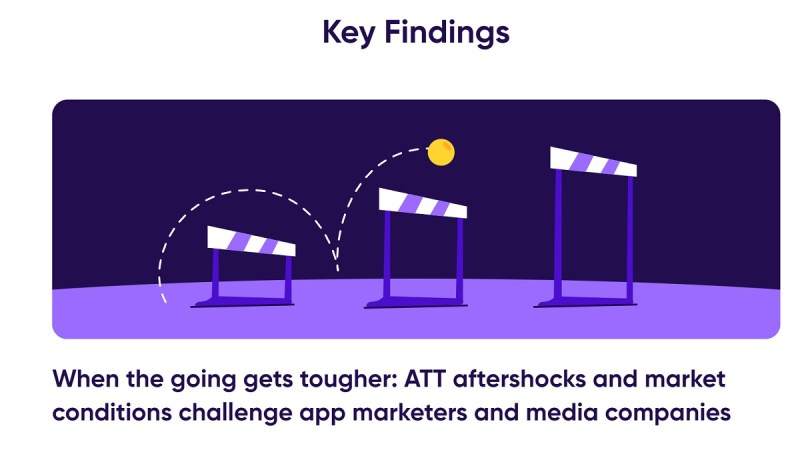 Key Findings

When the going gets tougher: ATT aftershocks and market conditions challenge app marketers and media companies